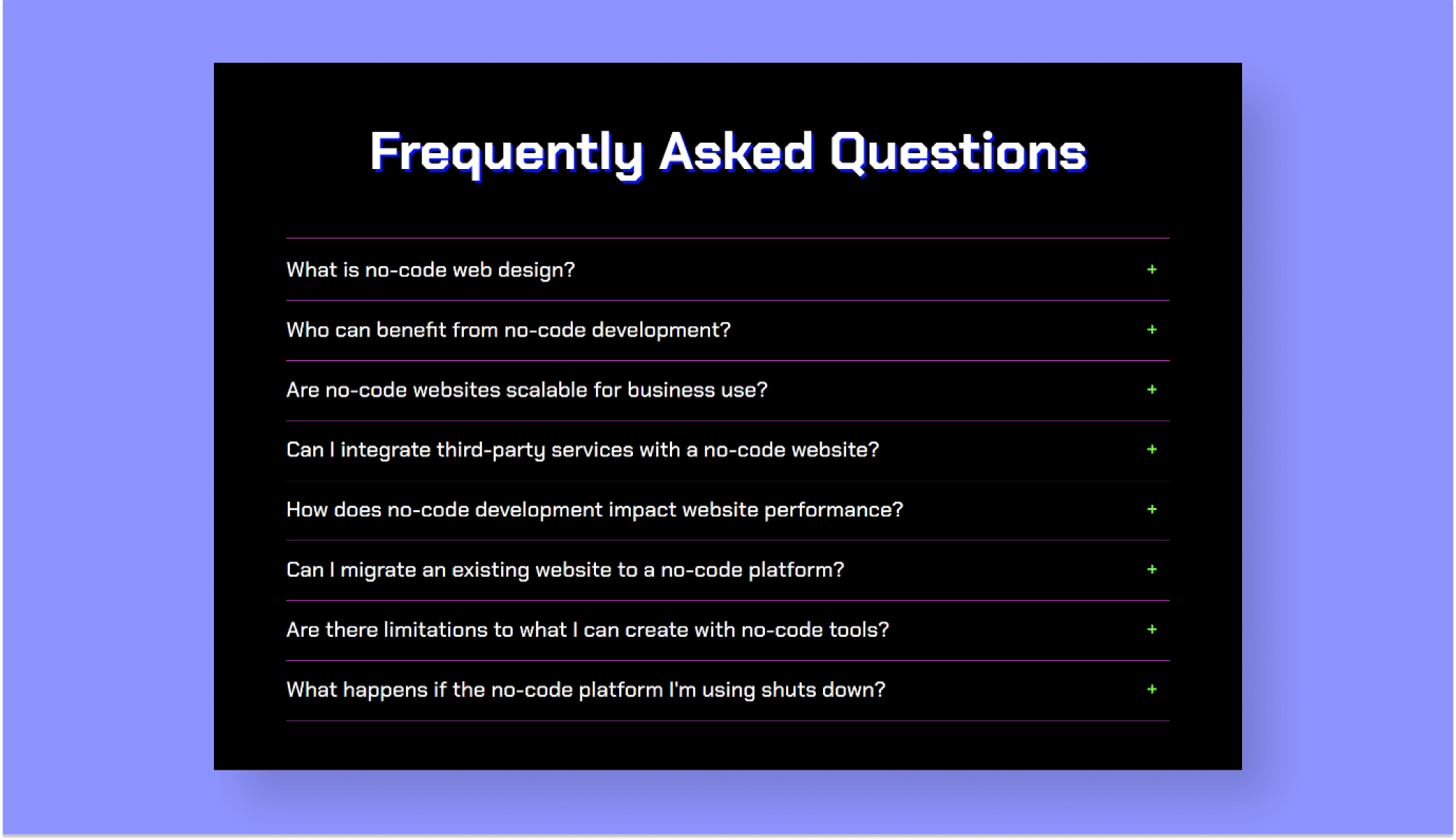 Frequently Asked Questions

What is no-code web design? +

Who can benefit from no-code development? +

Are no-code websites scalable for business use? +

Can I integrate third-party services with a no-code website? +

How does no-code development impact website performance? +

Can I migrate an existing website to a no-code platform? +

Are there limitations to what I can create with no-code tools? +

What happens if the no-code platform I'm using shuts down? +